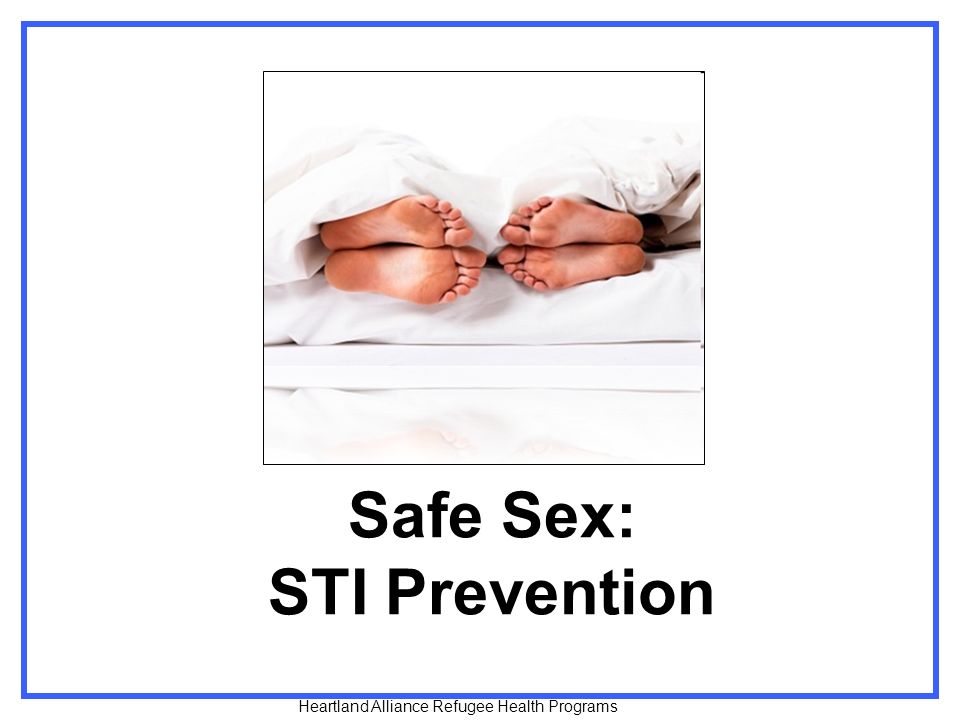 Safe Sex:
STI Prevention

Heartland Alliance Refugee Health Programs